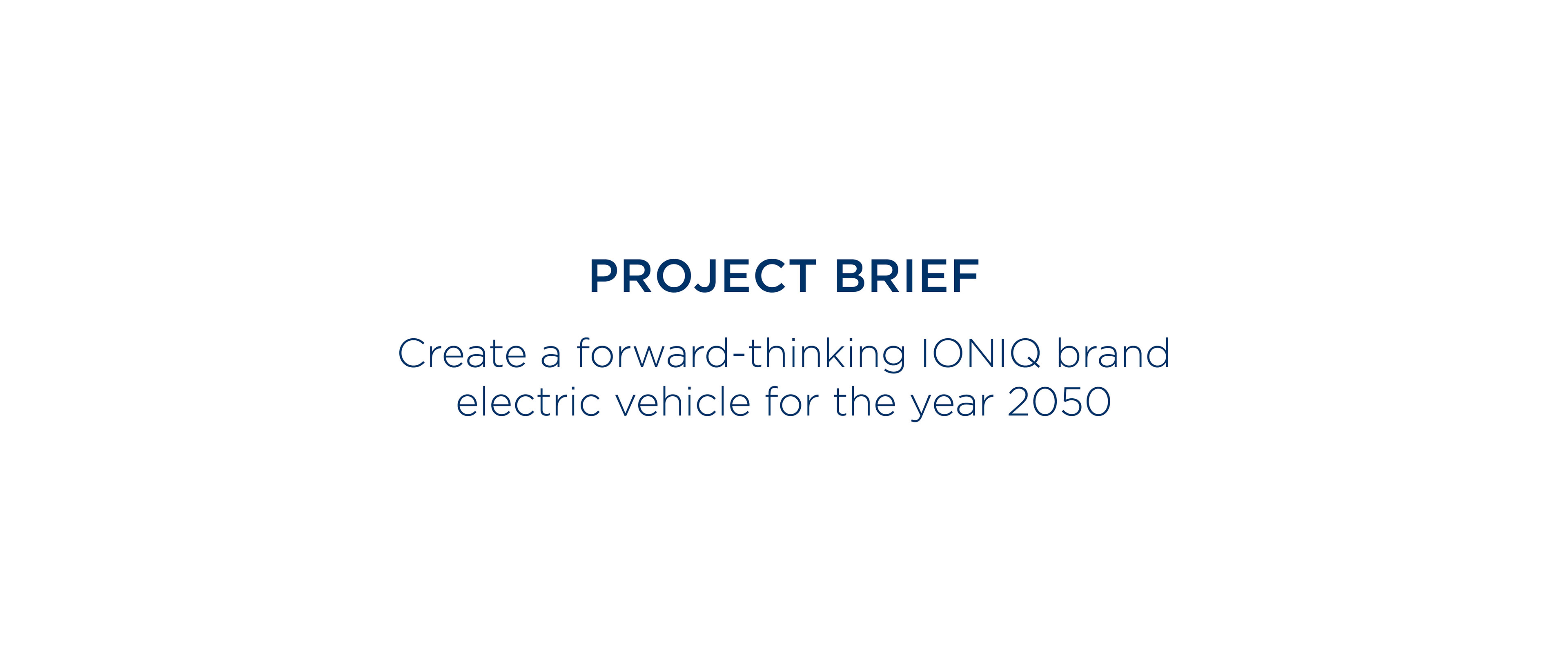 PROJECT BRIEF

Create a forward-thinking IONIQ brand electric vehicle for the year 2050